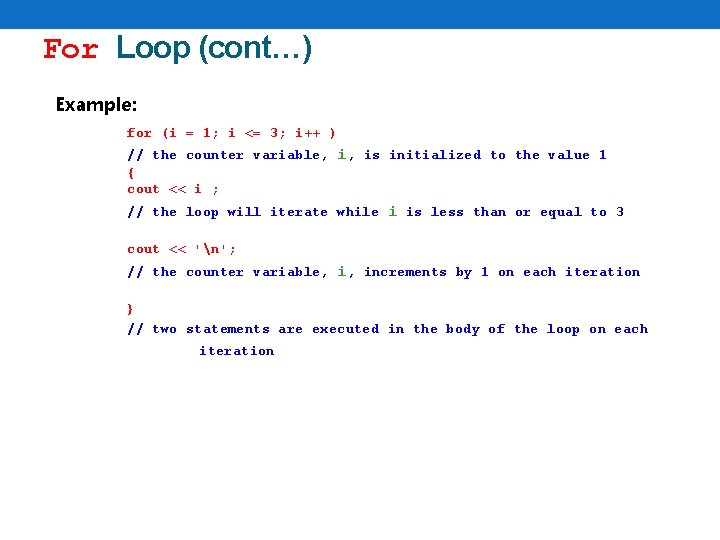 For Loop (cont…)

Example:

for (i = 1; i <= 3; i++ )
// the counter variable, i, is initialized to the value 1
{
cout << i ;
// the loop will iterate while i is less than or equal to 3

cout << '\n';
// the counter variable, i, increments by 1 on each iteration

}
// two statements are executed in the body of the loop on each iteration